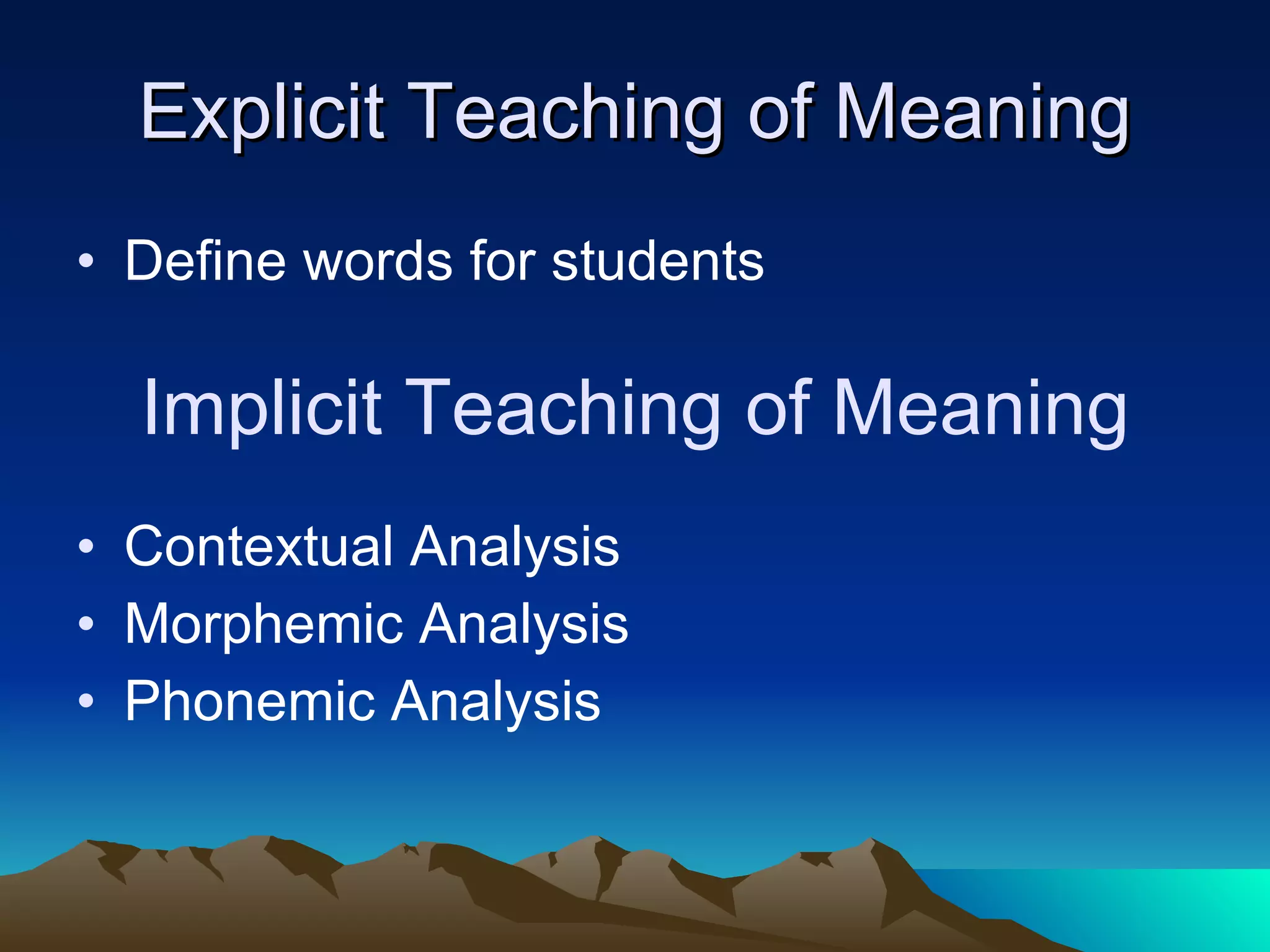 Explicit Teaching of Meaning

• Define words for students

Implicit Teaching of Meaning

• Contextual Analysis
• Morphemic Analysis
• Phonemic Analysis